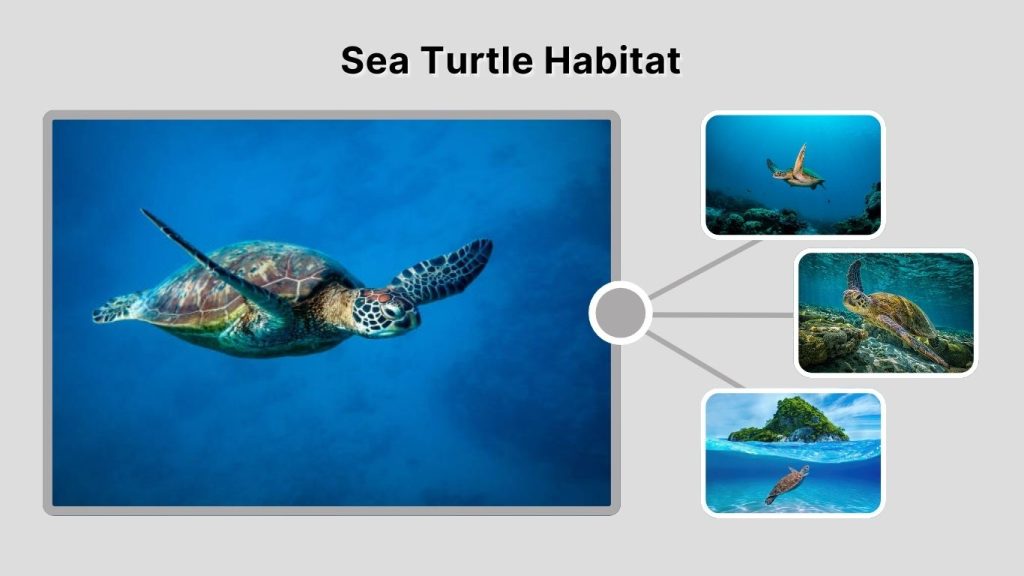 Sea Turtle Habitat